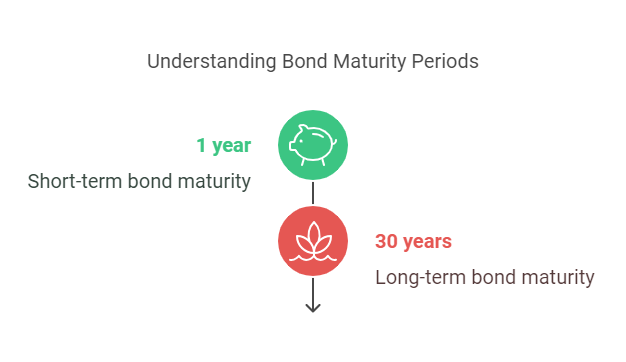 Understanding Bond Maturity Periods

1 year

Short-term bond maturity

30 years

Long-term bond maturity